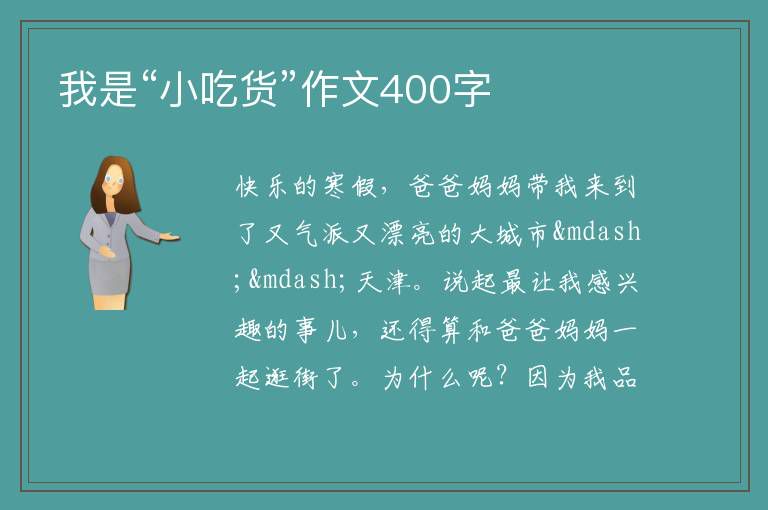 我是“小吃货”作文400字

快乐的寒假，爸爸妈妈带我来到了又气派又漂亮的大城市&mdash;&mdash;天津。说起最让我感兴趣的事儿，还得算和爸爸妈妈一起逛街了。为什么呢？因为我品